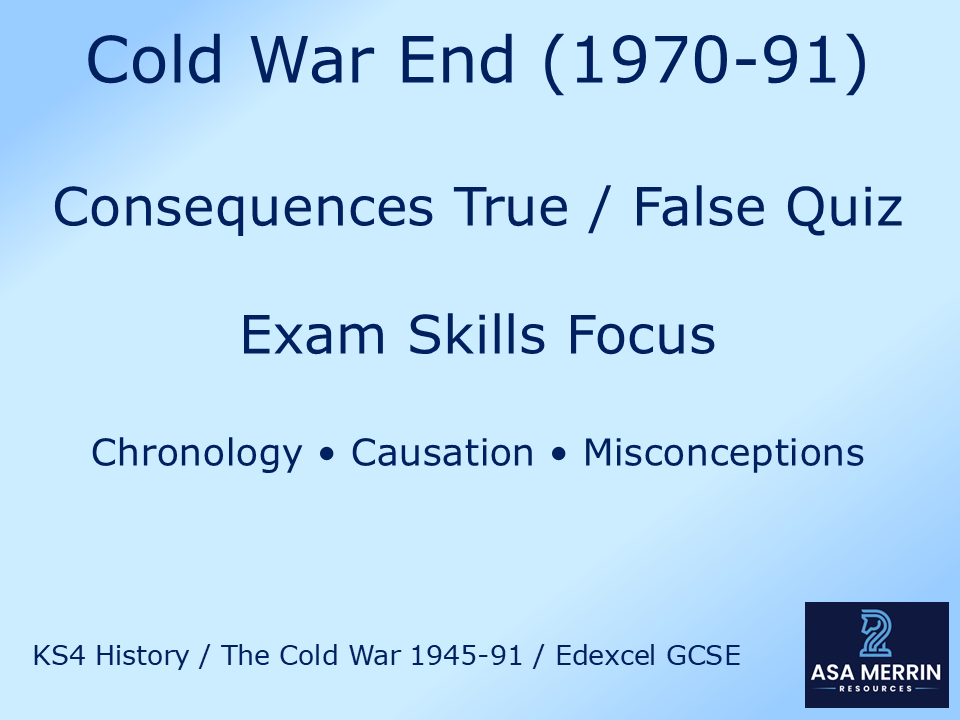 Cold War End (1970-91)

Consequences True / False Quiz

Exam Skills Focus

Chronology • Causation • Misconceptions

KS4 History / The Cold War 1945-91 / Edexcel GCSE

ASA MERRIN
RESOURCES